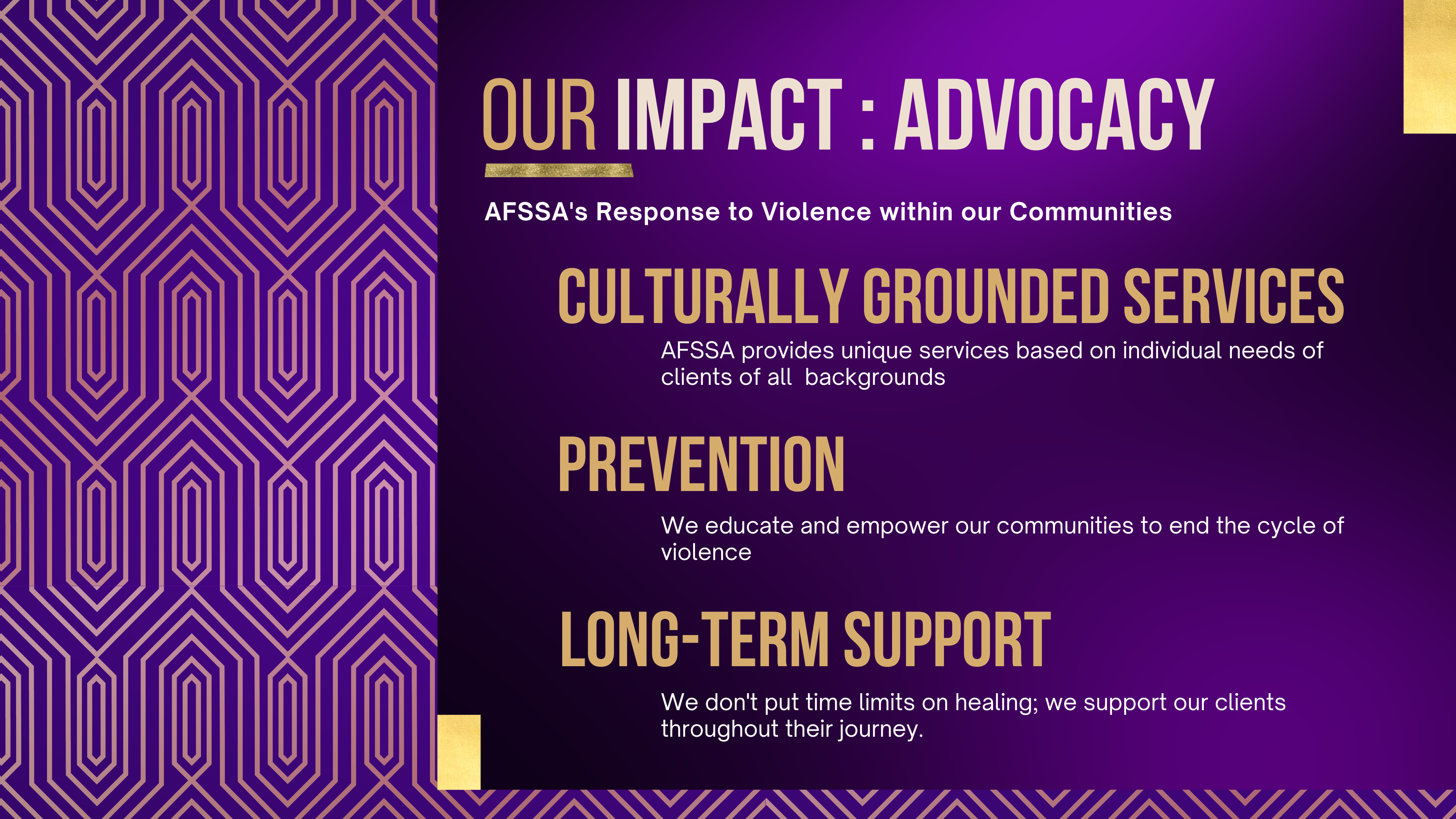 OUR IMPACT : ADVOCACY

AFSSA's Response to Violence within our Communities

CULTURALLY GROUNDED SERVICES

AFSSA provides unique services based on individual needs of clients of all backgrounds

PREVENTION

We educate and empower our communities to end the cycle of violence

LONG-TERM SUPPORT

We don't put time limits on healing; we support our clients throughout their journey.